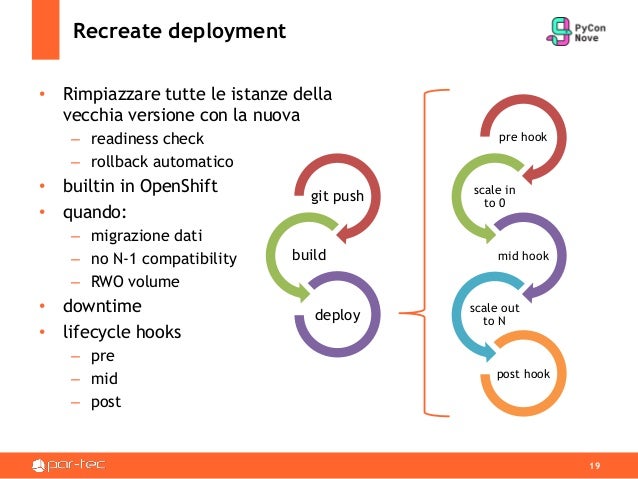 Recreate deployment

PyCon Nove

• Rimpiazzare tutte le istanze della vecchia versione con la nuova
  – readiness check
  – rollback automatico
• builtin in OpenShift
• quando:
  – migrazione dati
  – no N-1 compatibility
  – RWO volume
• downtime
• lifecycle hooks
  – pre
  – mid
  – post

git push
build
deploy

pre hook
scale in to 0
mid hook
scale out to N
post hook

par-tec

19